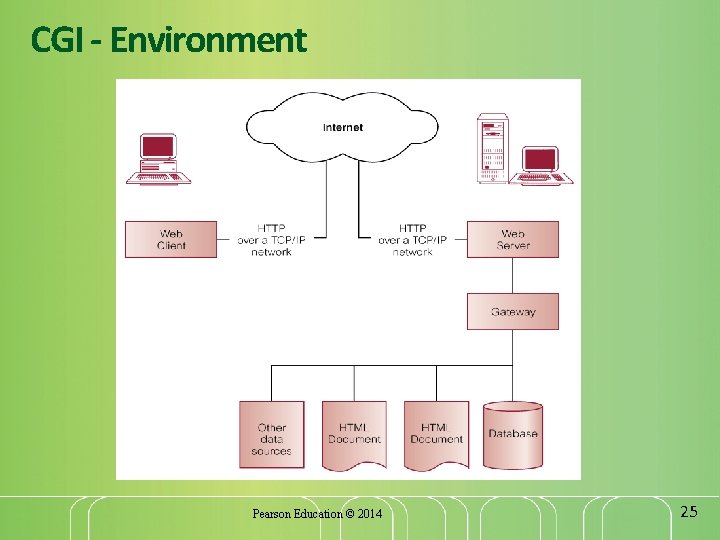 CGI - Environment

Internet

Web Client

HTTP over a TCP/IP network

HTTP over a TCP/IP network

Web Server

Gateway

Other data sources

HTML Document

HTML Document

Database

Pearson Education © 2014

25